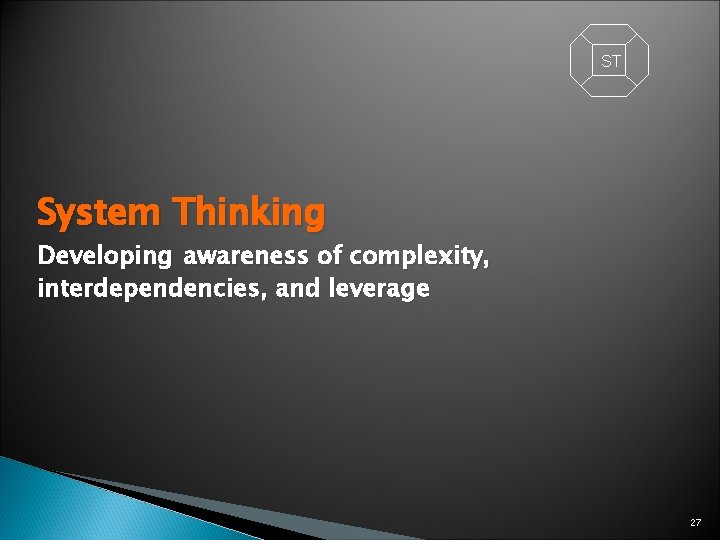 ST

System Thinking

Developing awareness of complexity, interdependencies, and leverage

27